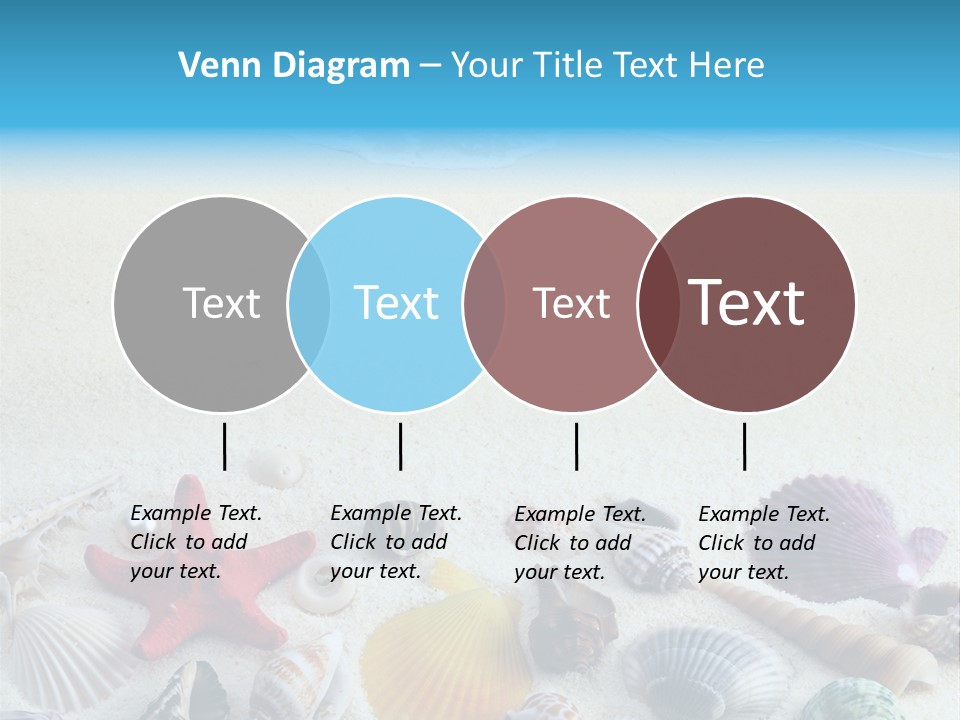 Venn Diagram – Your Title Text Here

Text

Text

Text

Text

Example Text. Click to add your text.

Example Text. Click to add your text.

Example Text. Click to add your text.

Example Text. Click to add your text.